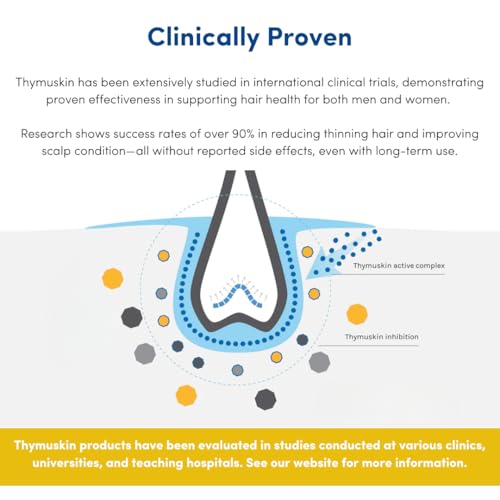 Clinically Proven

Thymuskin has been extensively studied in international clinical trials, demonstrating proven effectiveness in supporting hair health for both men and women.

Research shows success rates of over 90% in reducing thinning hair and improving scalp condition—all without reported side effects, even with long-term use.

Thymuskin active complex

Thymuskin inhibition

Thymuskin products have been evaluated in studies conducted at various clinics, universities, and teaching hospitals. See our website for more information.